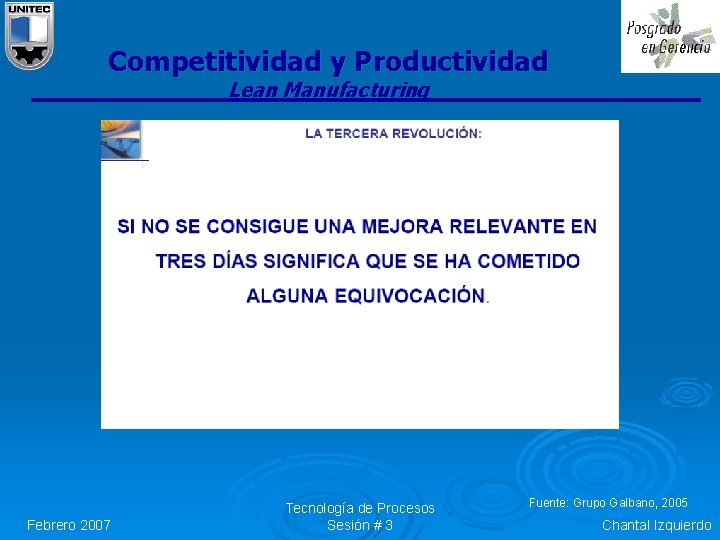 UNITEC

Posgrado en Gerencia

Competitividad y Productividad
Lean Manufacturing

LA TERCERA REVOLUCIÓN:

SI NO SE CONSIGUE UNA MEJORA RELEVANTE EN TRES DÍAS SIGNIFICA QUE SE HA COMETIDO ALGUNA EQUIVOCACIÓN.

Fuente: Grupo Galbano, 2005

Febrero 2007

Tecnología de Procesos
Sesión # 3

Chantal Izquierdo